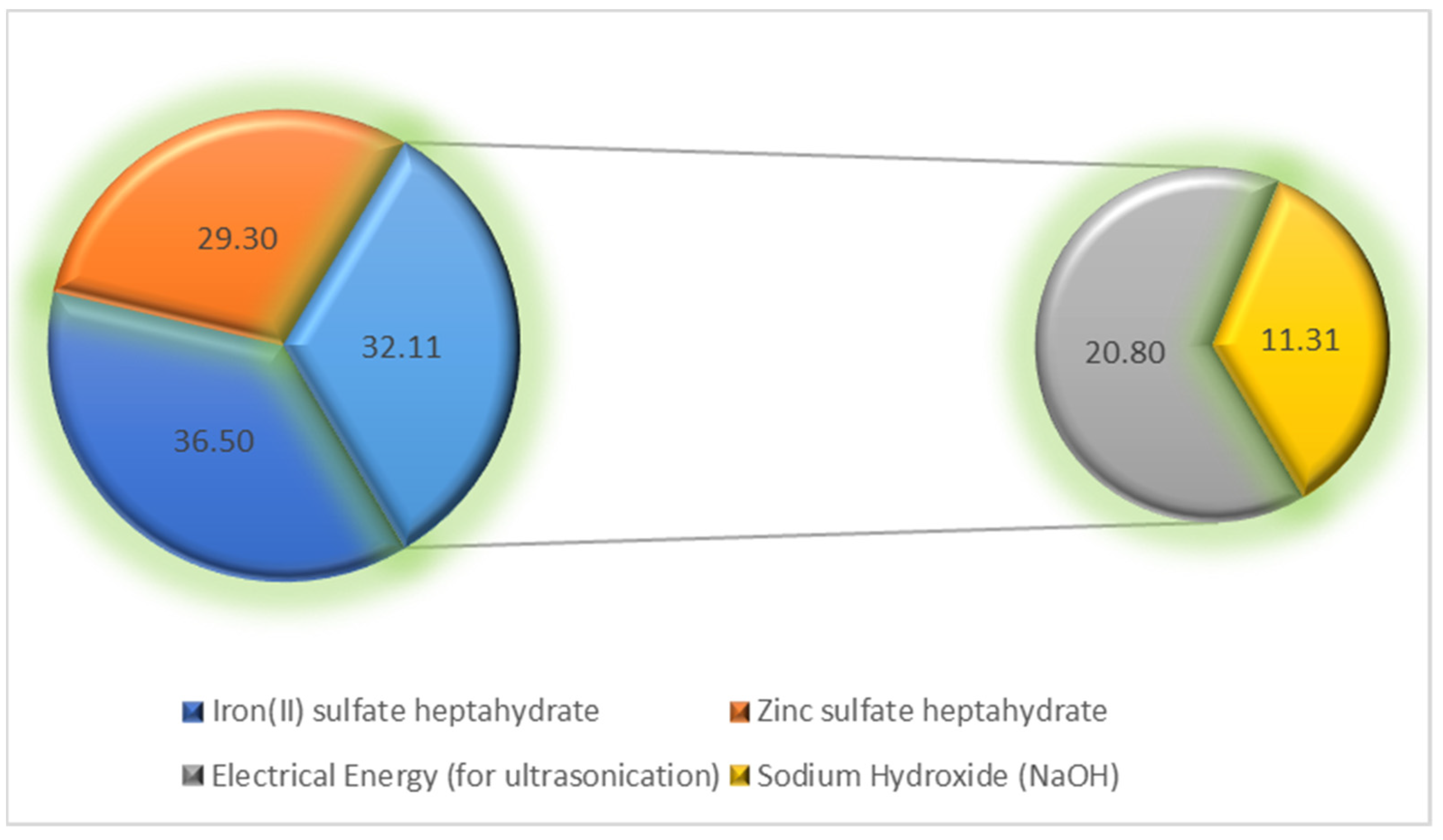 29.30

32.11

36.50

20.80

11.31

Iron(II) sulfate heptahydrate
Zinc sulfate heptahydrate
Electrical Energy (for ultrasonication)
Sodium Hydroxide (NaOH)